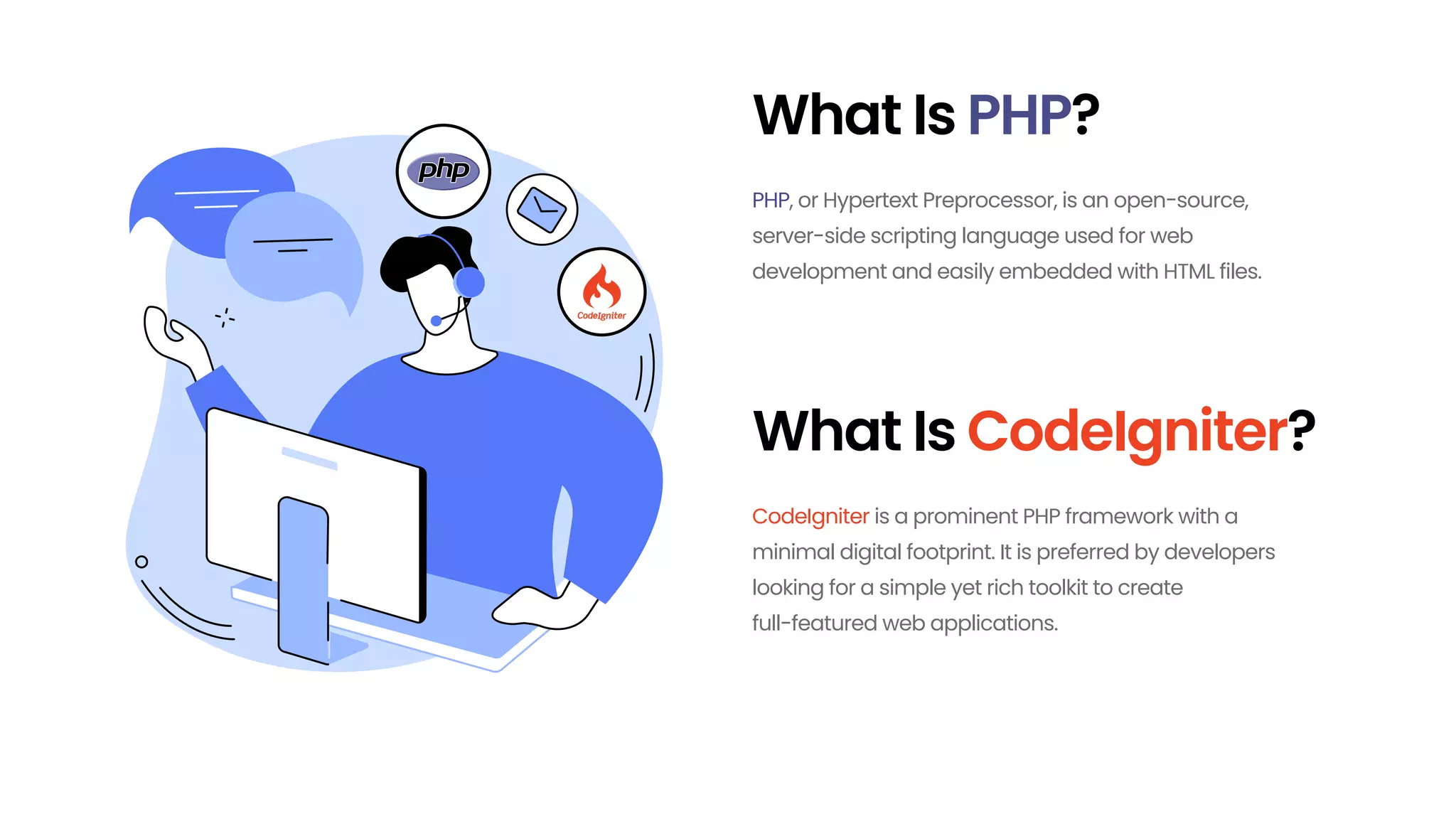 php

CodeIgniter

What Is PHP?

PHP, or Hypertext Preprocessor, is an open-source, server-side scripting language used for web development and easily embedded with HTML files.

What Is CodeIgniter?

CodeIgniter is a prominent PHP framework with a minimal digital footprint. It is preferred by developers looking for a simple yet rich toolkit to create full-featured web applications.